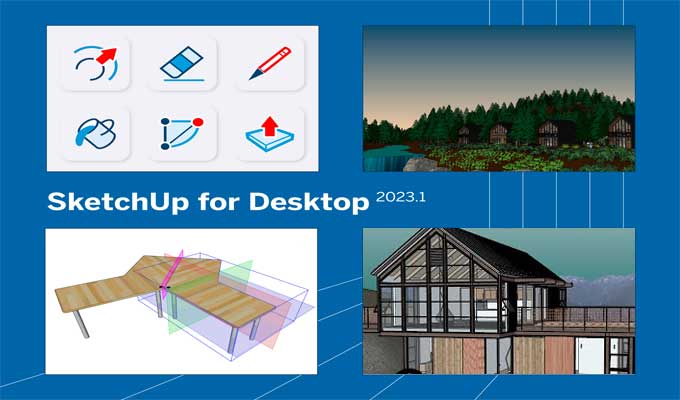 SketchUp for Desktop 2023.1